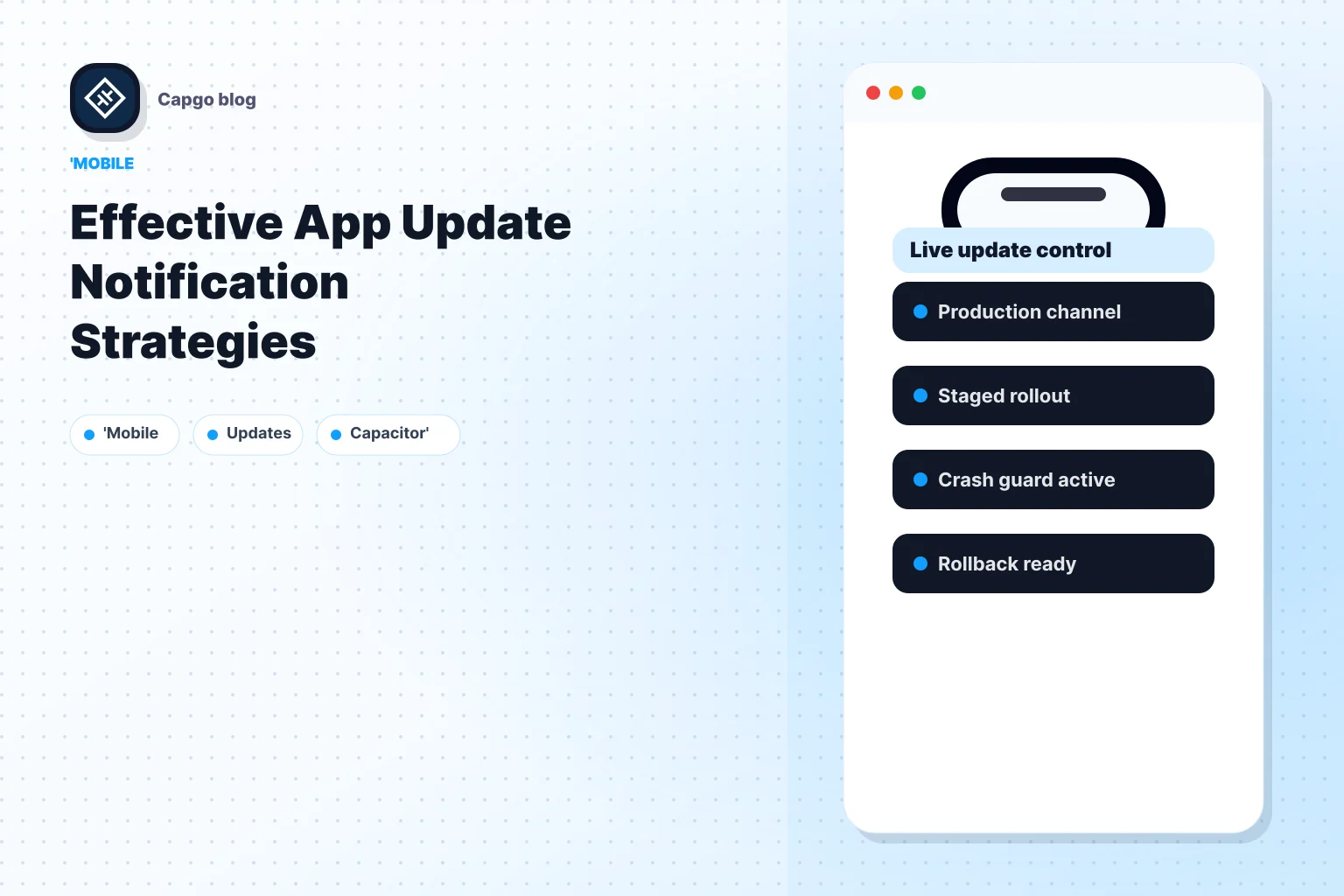 Capgo blog

'MOBILE

Effective App Update Notification Strategies

'Mobile
Updates
Capacitor'

Live update control

Production channel

Staged rollout

Crash guard active

Rollback ready